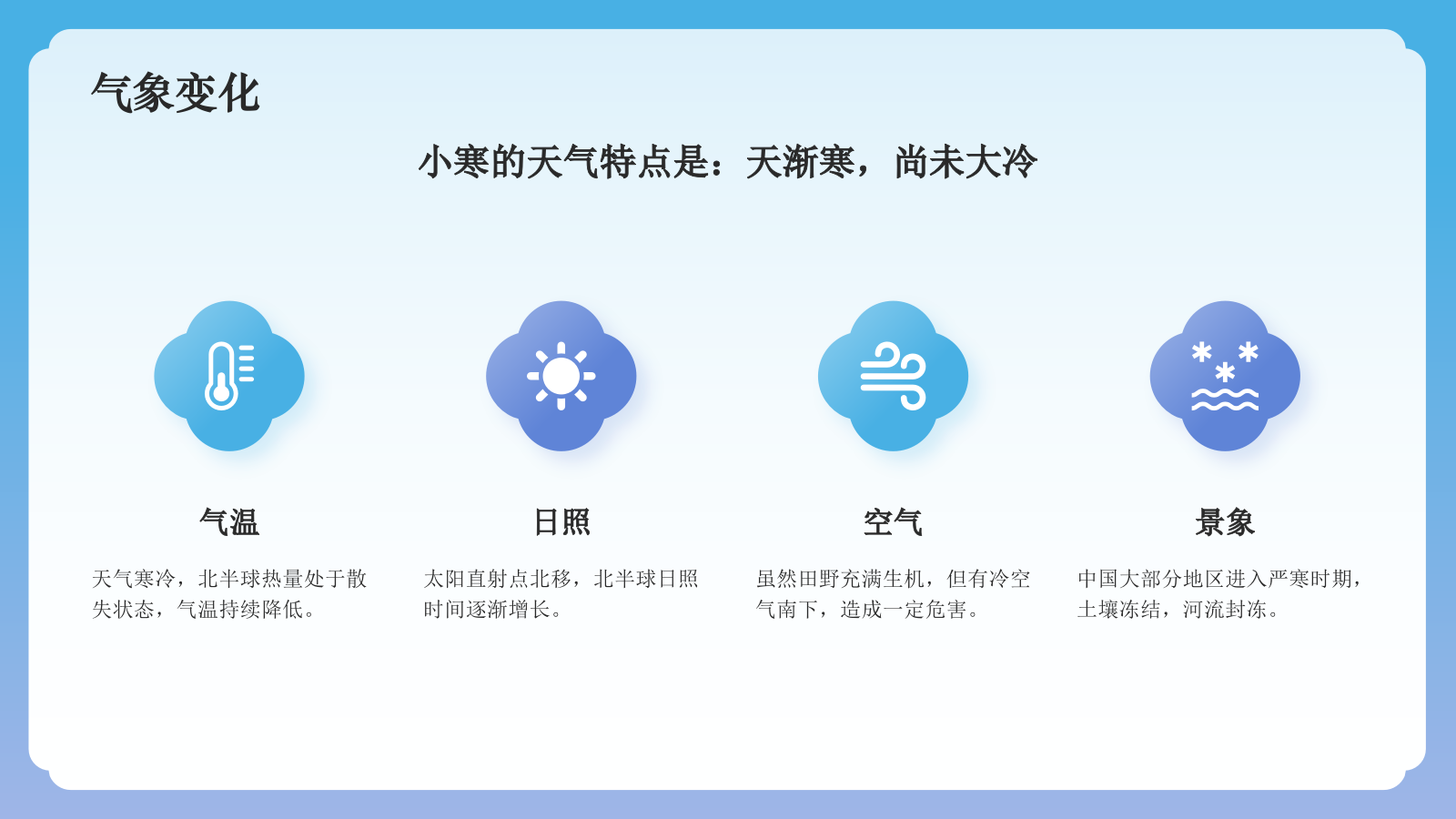 气象变化

小寒的天气特点是：天渐寒，尚未大冷

气温

天气寒冷，北半球热量处于散失状态，气温持续降低。

日照

太阳直射点北移，北半球日照时间逐渐增长。

空气

虽然田野充满生机，但有冷空气南下，造成一定危害。

景象

中国大部分地区进入严寒时期，土壤冻结，河流封冻。